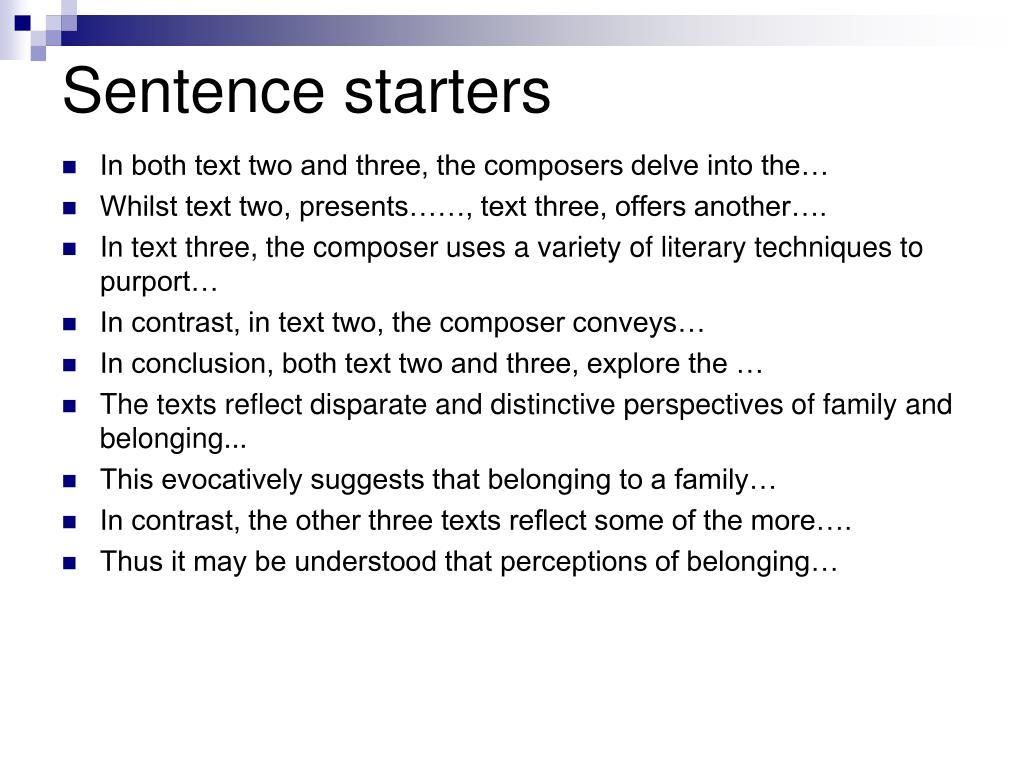 Sentence starters

- In both text two and three, the composers delve into the…
- Whilst text two, presents……, text three, offers another….
- In text three, the composer uses a variety of literary techniques to purport…
- In contrast, in text two, the composer conveys…
- In conclusion, both text two and three, explore the …
- The texts reflect disparate and distinctive perspectives of family and belonging...
- This evocatively suggests that belonging to a family…
- In contrast, the other three texts reflect some of the more….
- Thus it may be understood that perceptions of belonging…